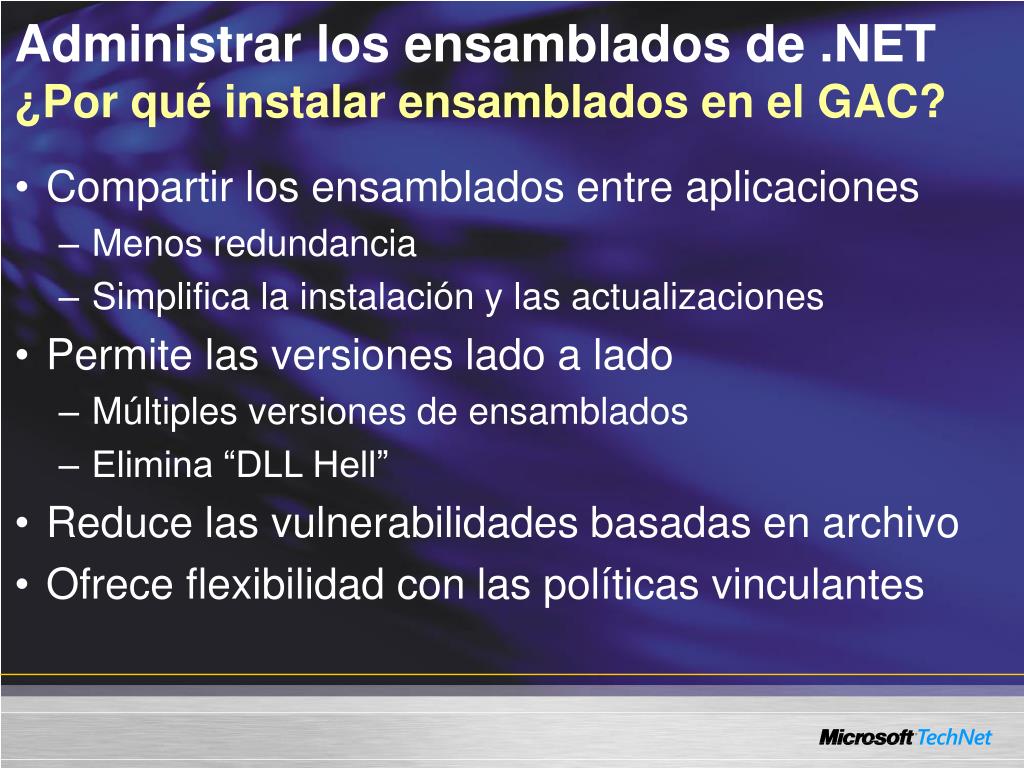 Administrar los ensamblados de .NET
¿Por qué instalar ensamblados en el GAC?

• Compartir los ensamblados entre aplicaciones
– Menos redundancia
– Simplifica la instalación y las actualizaciones
• Permite las versiones lado a lado
– Múltiples versiones de ensamblados
– Elimina “DLL Hell”
• Reduce las vulnerabilidades basadas en archivo
• Ofrece flexibilidad con las políticas vinculantes

Microsoft TechNet